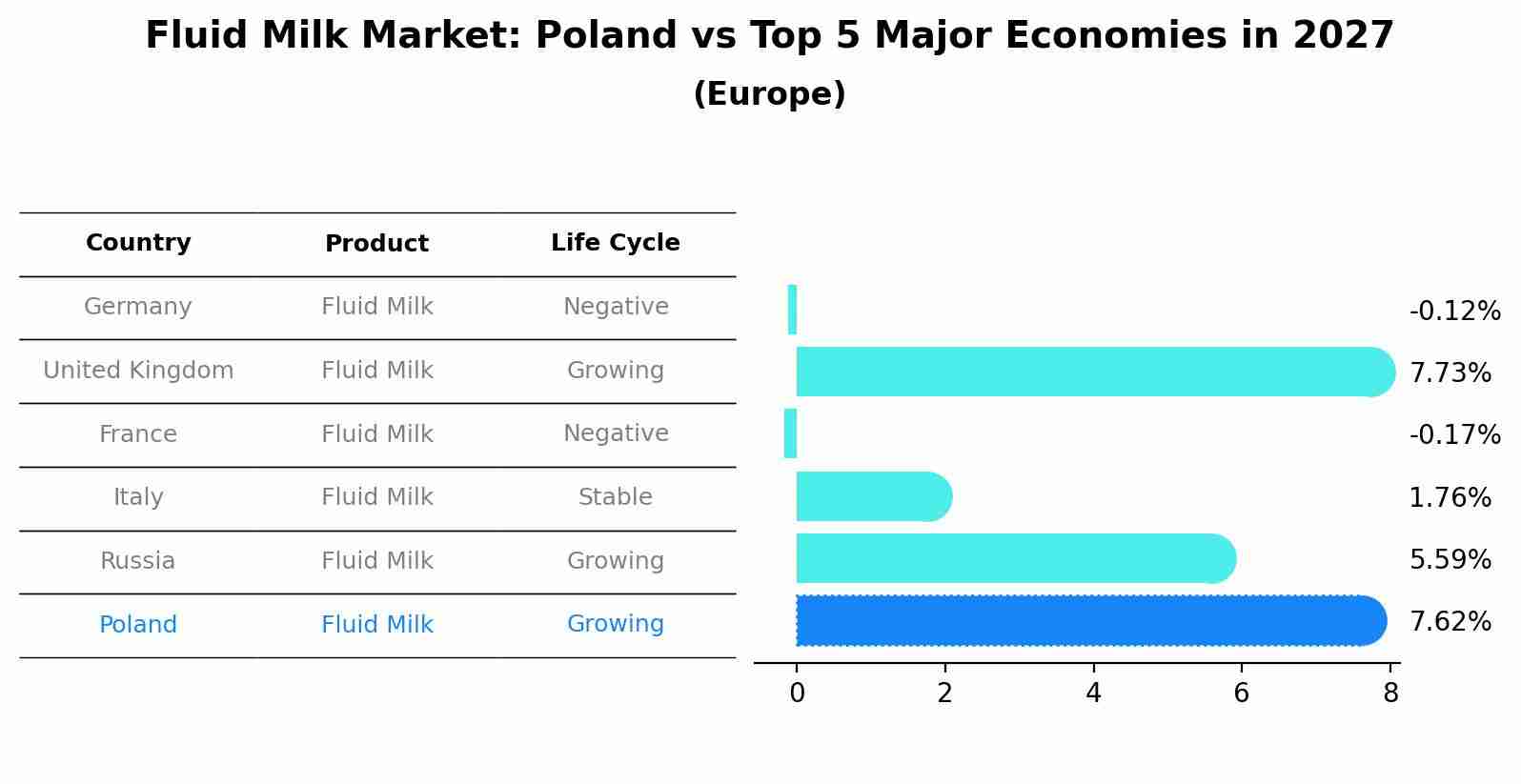 Fluid Milk Market: Poland vs Top 5 Major Economies in 2027
(Europe)

| Country | Product | Life Cycle |
|---|---|---|
| Germany | Fluid Milk | Negative |
| United Kingdom | Fluid Milk | Growing |
| France | Fluid Milk | Negative |
| Italy | Fluid Milk | Stable |
| Russia | Fluid Milk | Growing |
| Poland | Fluid Milk | Growing |

-0.12%
7.73%
-0.17%
1.76%
5.59%
7.62%

0 2 4 6 8